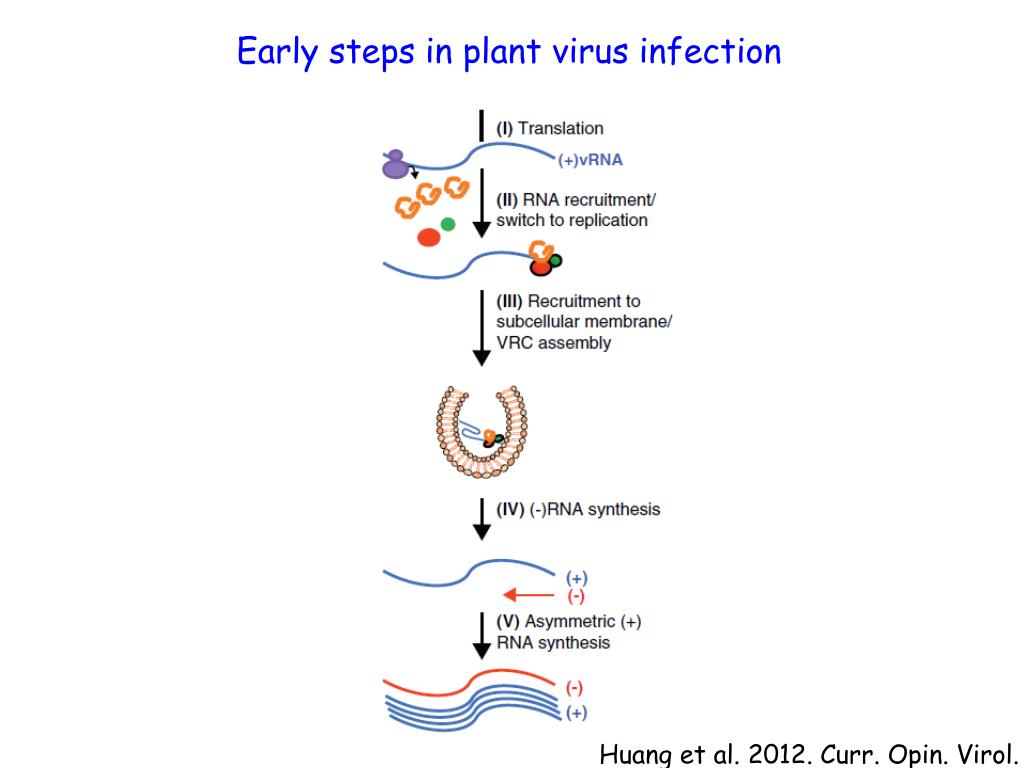 Early steps in plant virus infection

(I) Translation

(+)vRNA

(II) RNA recruitment/ switch to replication

(III) Recruitment to subcellular membrane/ VRC assembly

(IV) (-)RNA synthesis

(+)

(-)

(V) Asymmetric (+) RNA synthesis

(-)

(+)

Huang et al. 2012. Curr. Opin. Virol.